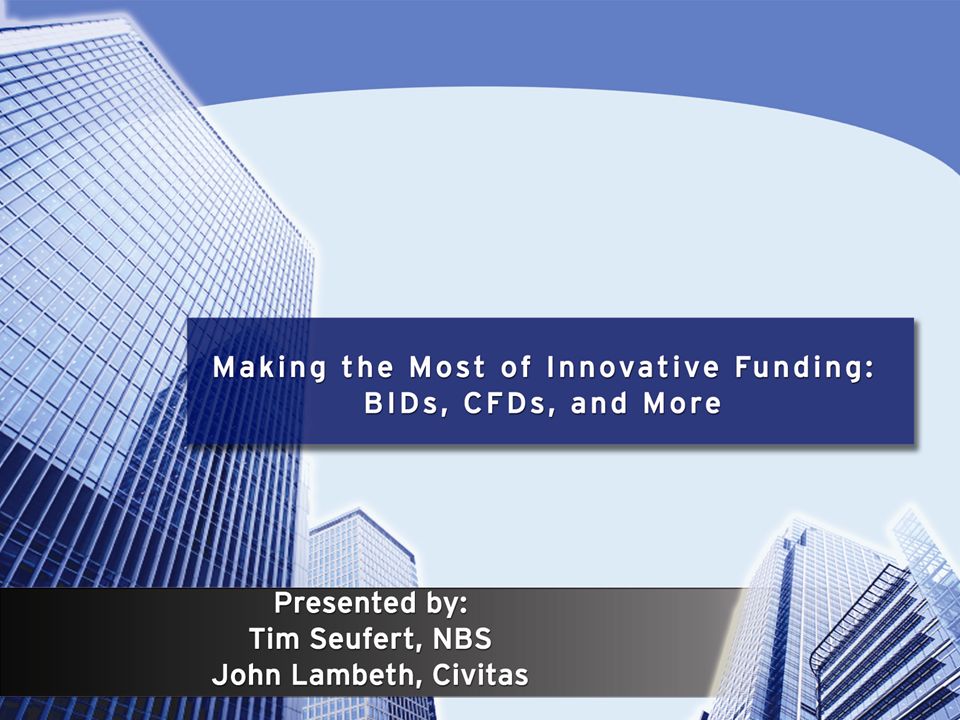 Making the Most of Innovative Funding: BIDs, CFDs, and More

Presented by:
Tim Seufert, NBS
John Lambeth, Civitas